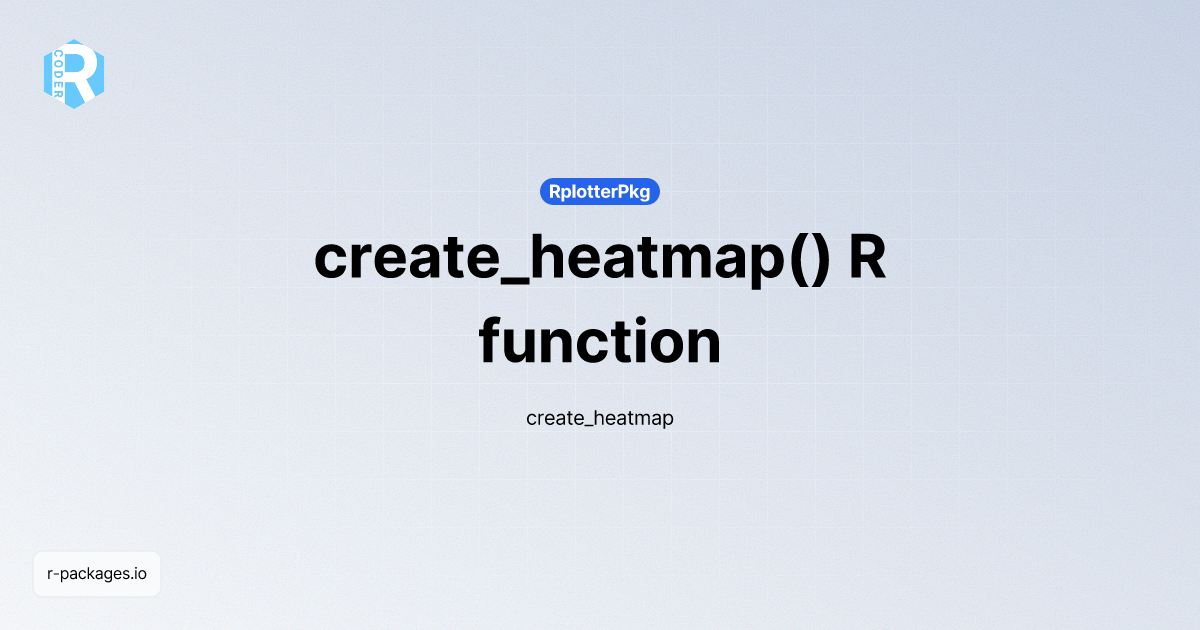 R
CODER

RplotterPkg

create_heatmap() R function

create_heatmap

r-packages.io